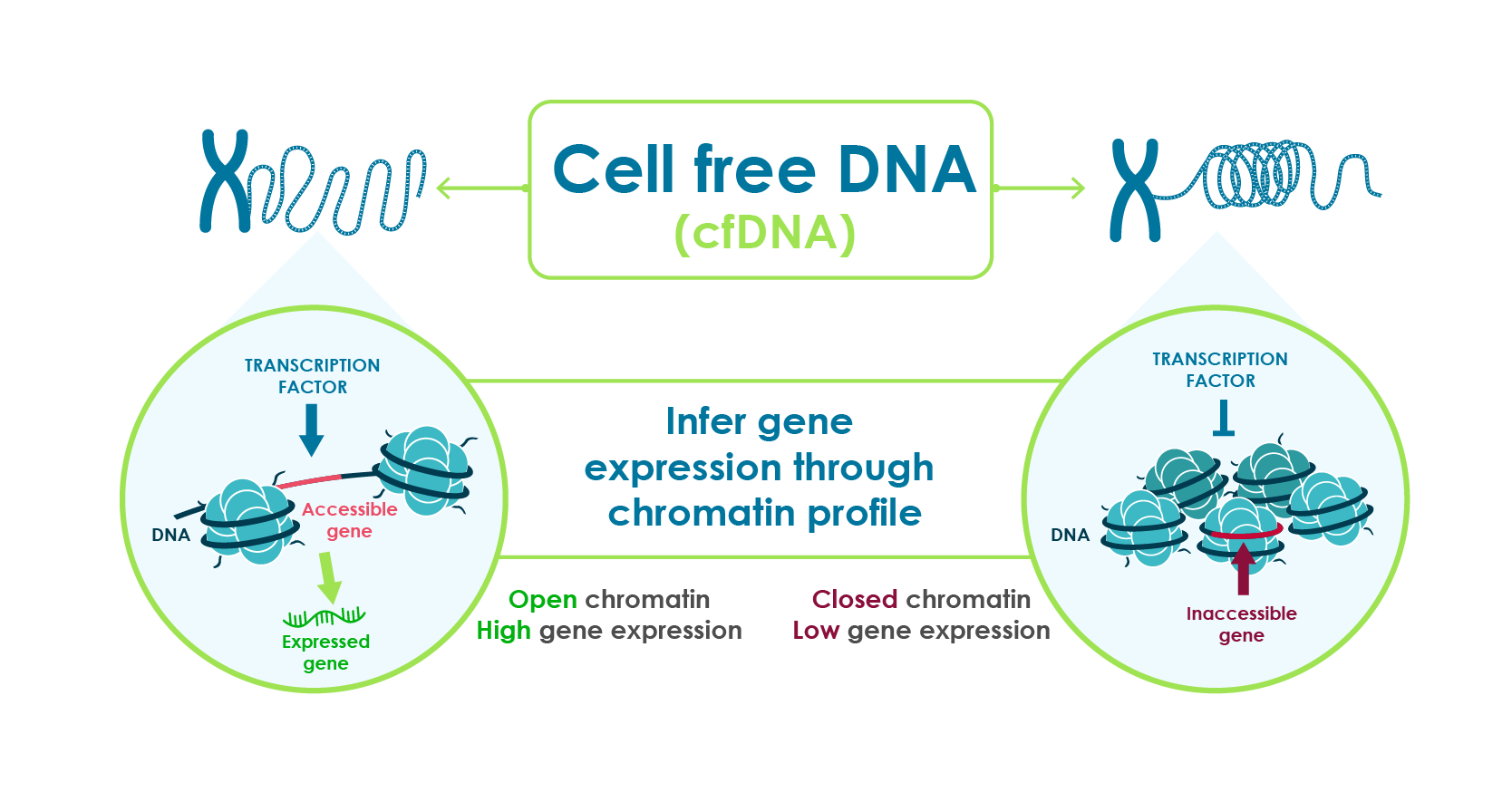 Cell free DNA
(cfDNA)

TRANSCRIPTION FACTOR

DNA

Accessible gene

Expressed gene

Infer gene expression through chromatin profile

Open chromatin
High gene expression

Closed chromatin
Low gene expression

TRANSCRIPTION FACTOR

DNA

Inaccessible gene